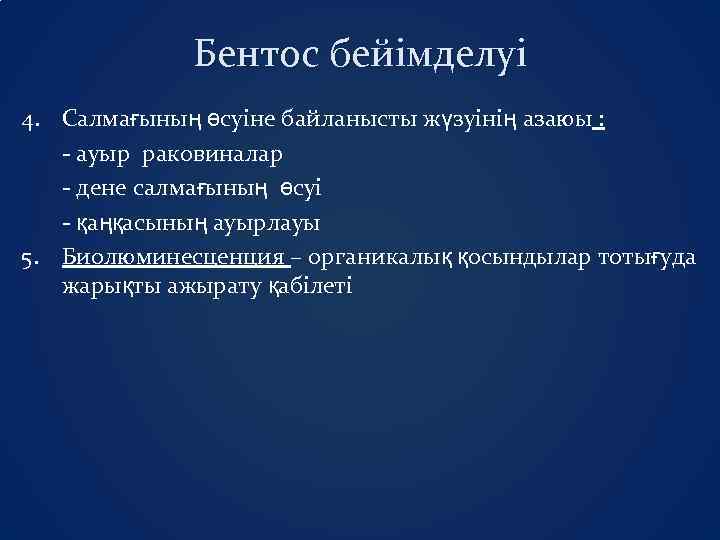 Бентос бейімделуі

4. Салмағының өсуіне байланысты жүзуінің азаюы :

- ауыр раковиналар

- дене салмағының өсуі

- қаңқасының ауырлауы

5. Биолюминесценция – органикалық қосындылар тотығуда жарықты ажырату қабілеті